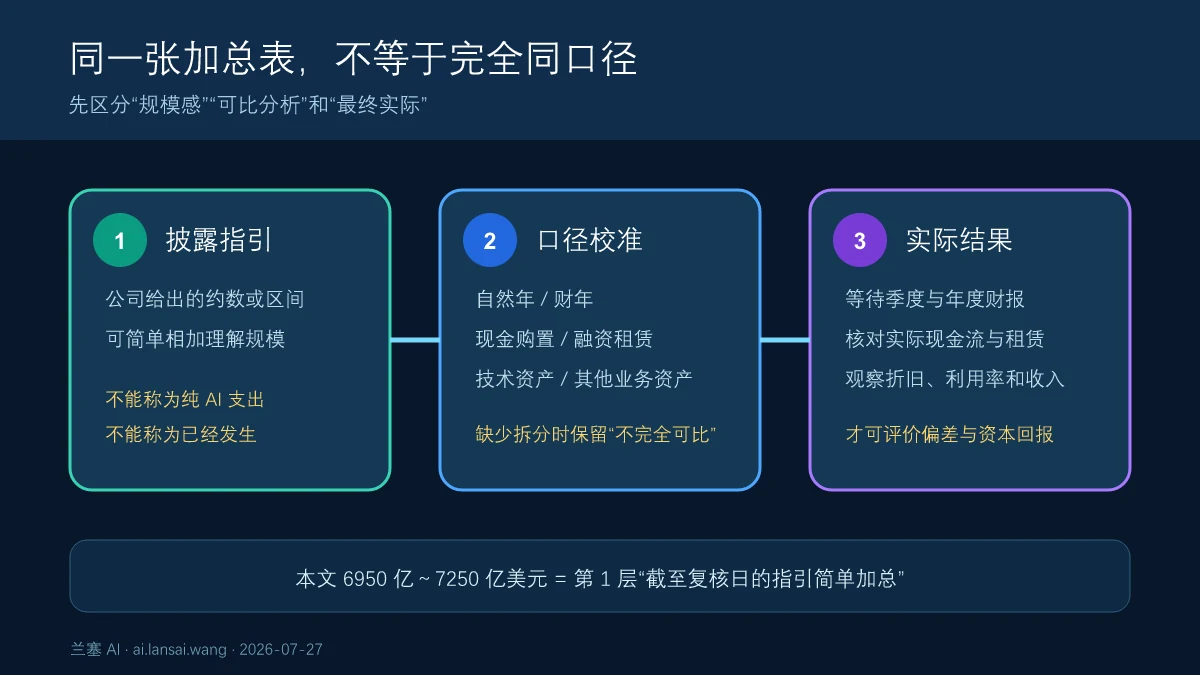 同一张加总表，不等于完全同口径
先区分“规模感”“可比分析”和“最终实际”

1 披露指引
公司给出的约数或区间
可简单相加理解规模
不能称为纯 AI 支出
不能称为已经发生

2 口径校准
自然年 / 财年
现金购置 / 融资租赁
技术资产 / 其他业务资产
缺少拆分时保留“不完全可比”

3 实际结果
等待季度与年度财报
核对实际现金流与租赁
观察折旧、利用率和收入
才可评价偏差与资本回报

本文 6950 亿 ~ 7250 亿美元 = 第 1 层“截至复核日的指引简单加总”

兰塞 AI · ai.lansai.wang · 2026-07-27